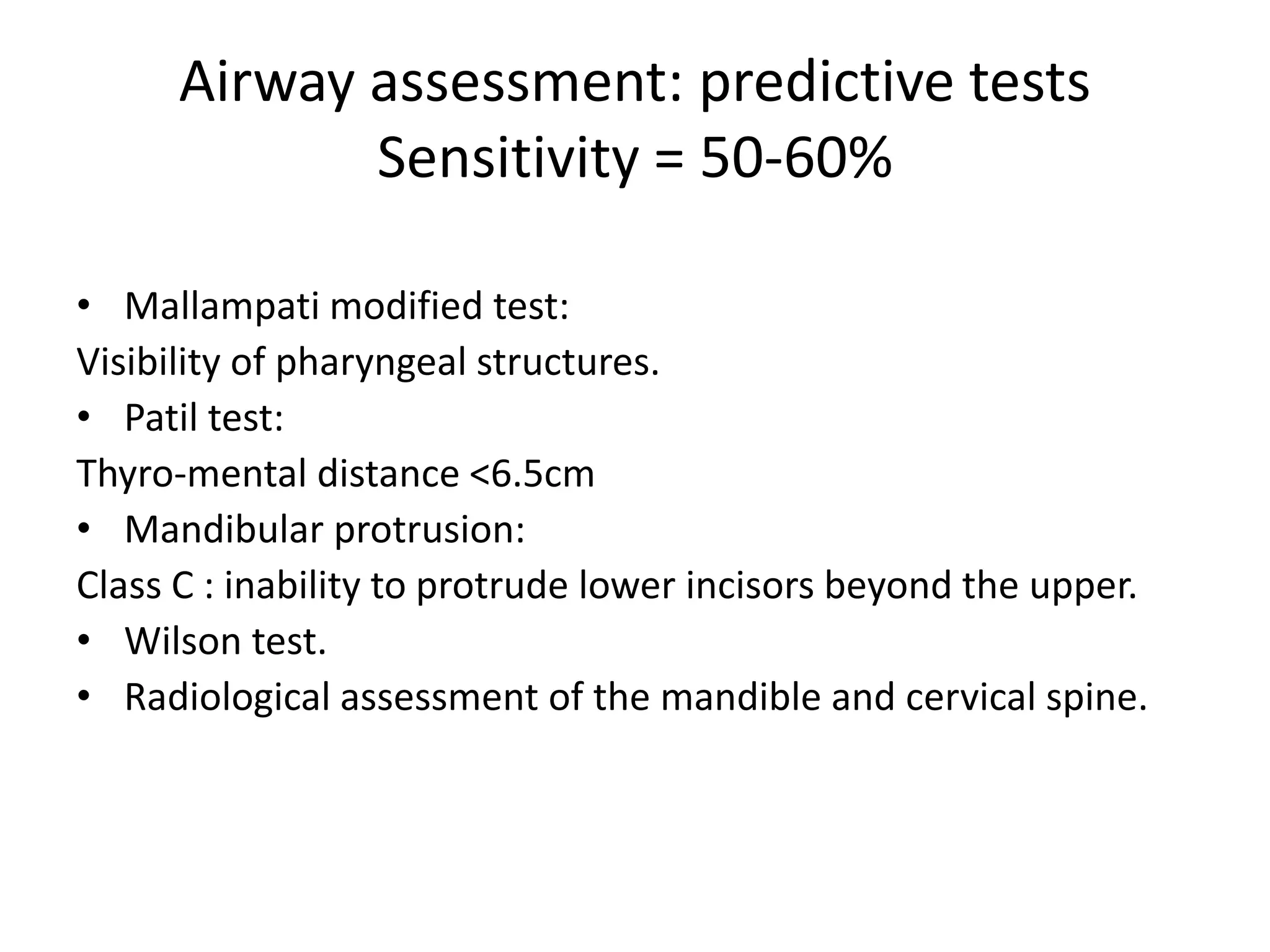 Airway assessment: predictive tests
Sensitivity = 50-60%

• Mallampati modified test:
Visibility of pharyngeal structures.
• Patil test:
Thyro-mental distance <6.5cm
• Mandibular protrusion:
Class C : inability to protrude lower incisors beyond the upper.
• Wilson test.
• Radiological assessment of the mandible and cervical spine.